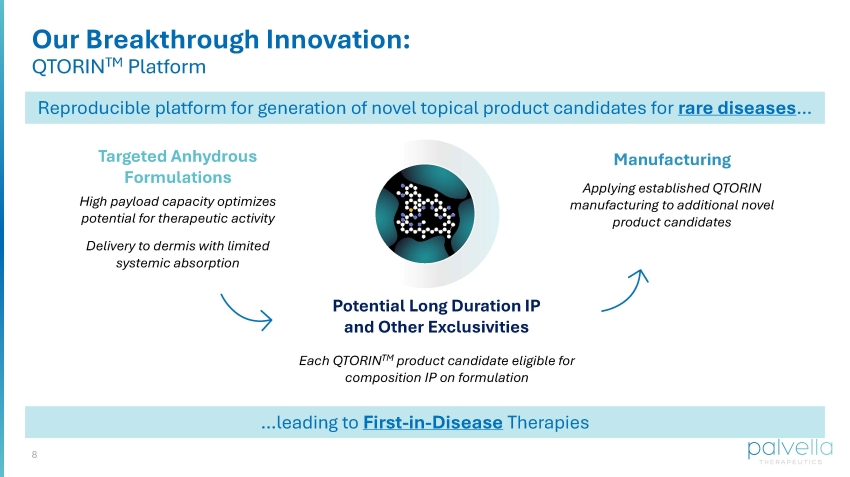 Our Breakthrough Innovation:
QTORIN$^{TM}$ Platform

Reproducible platform for generation of novel topical product candidates for rare diseases...

Targeted Anhydrous Formulations

High payload capacity optimizes potential for therapeutic activity

Delivery to dermis with limited systemic absorption

Potential Long Duration IP and Other Exclusivities

Each QTORIN$^{TM}$ product candidate eligible for composition IP on formulation

Manufacturing

Applying established QTORIN manufacturing to additional novel product candidates

...leading to First-in-Disease Therapies

8

palvella
THERAPEUTICS